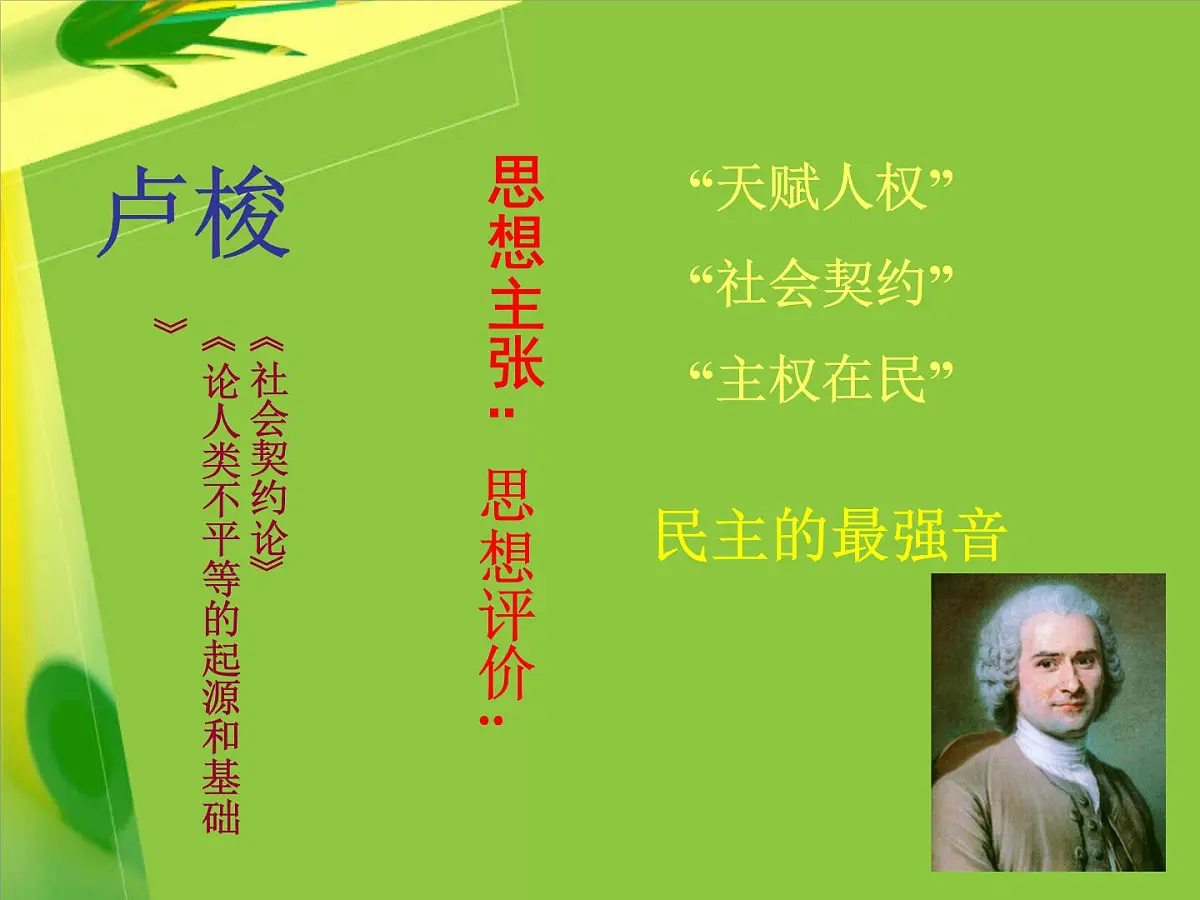 卢梭

《社会契约论》
《论人类不平等的起源和基础》

思想主张：

“天赋人权”
“社会契约”
“主权在民”

思想评价：

民主的最强音